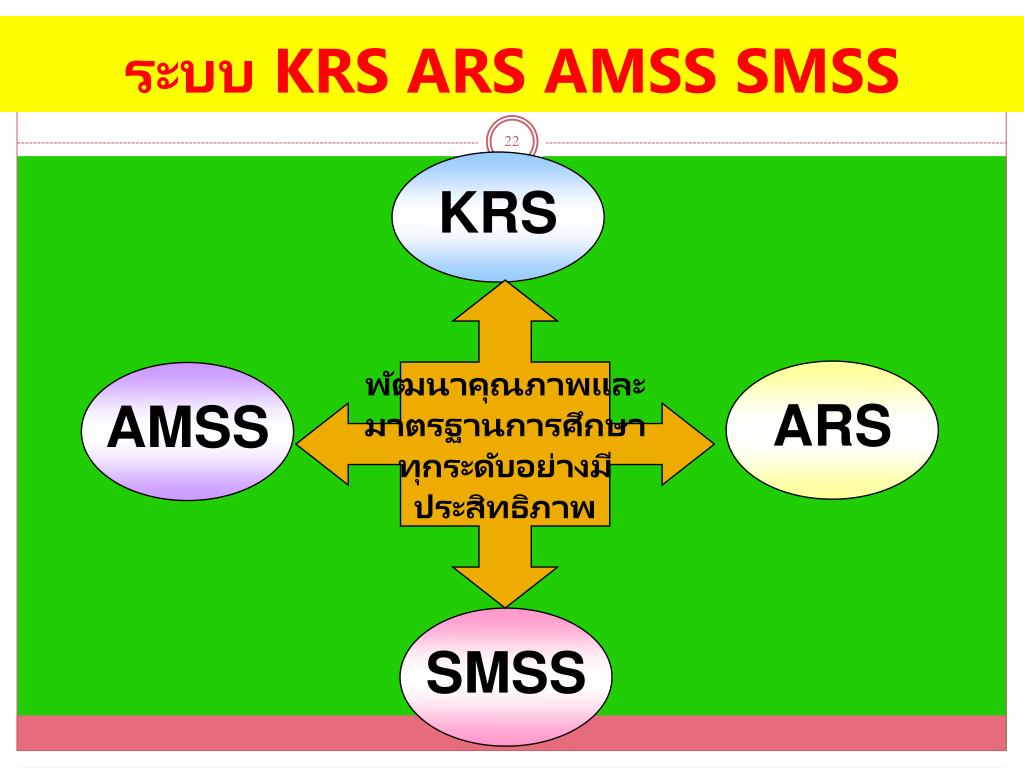 ระบบ KRS ARS AMSS SMSS

22

KRS

AMSS

พัฒนาคุณภาพและมาตรฐานการศึกษาทุกระดับอย่างมีประสิทธิภาพ

ARS

SMSS